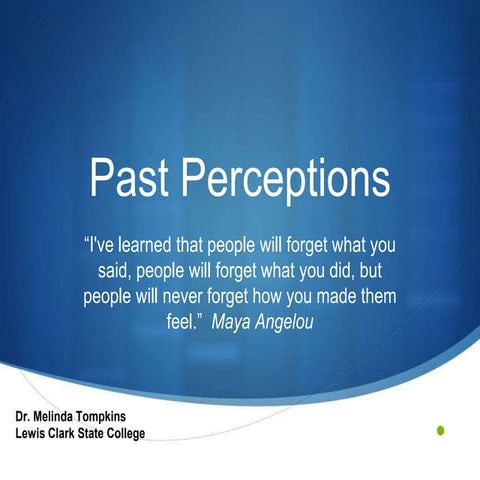 Past Perceptions

“I've learned that people will forget what you said, people will forget what you did, but people will never forget how you made them feel.” Maya Angelou

Dr. Melinda Tompkins
Lewis Clark State College